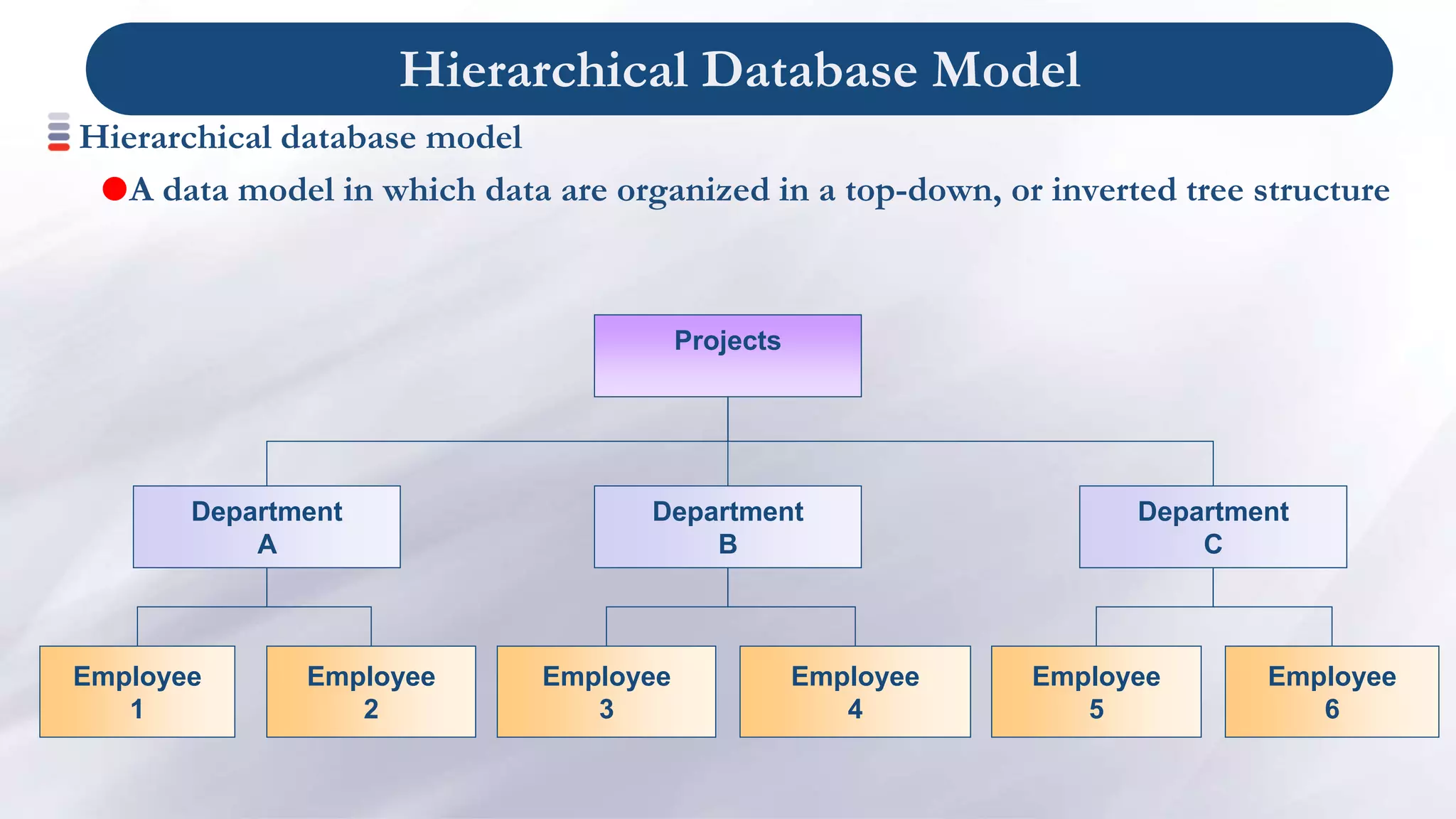 Hierarchical Database Model

Hierarchical database model

A data model in which data are organized in a top-down, or inverted tree structure

Projects

Department A

Department B

Department C

Employee 1

Employee 2

Employee 3

Employee 4

Employee 5

Employee 6